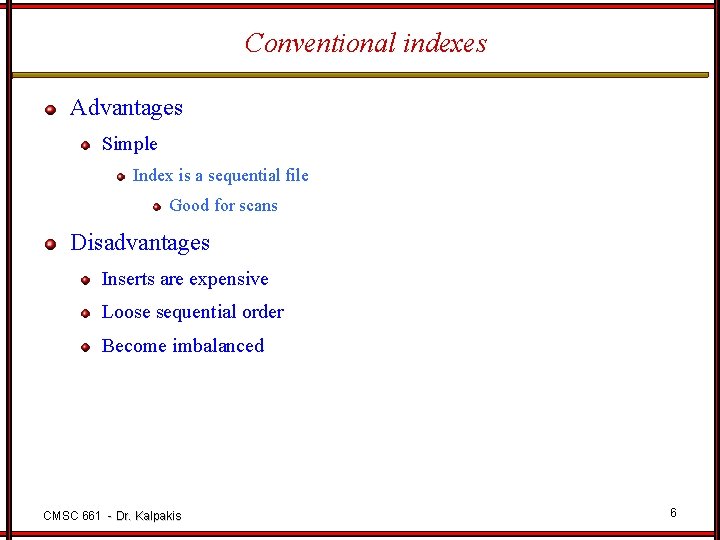 Conventional indexes

Advantages

Simple

Index is a sequential file

Good for scans

Disadvantages

Inserts are expensive

Loose sequential order

Become imbalanced

CMSC 661 - Dr. Kalpakis

6